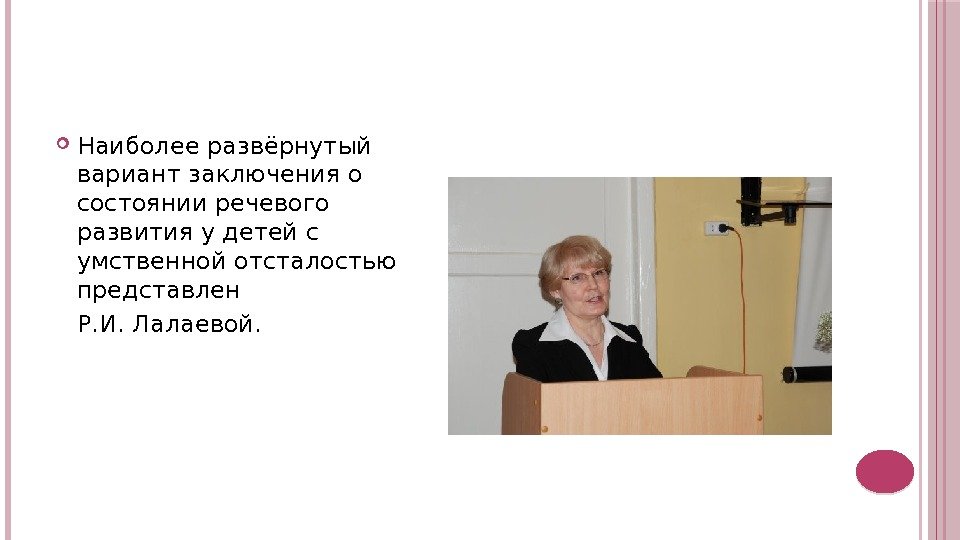 Наиболее развёрнутый вариант заключения о состоянии речевого развития у детей с умственной отсталостью представлен

Р.И. Лалаевой.